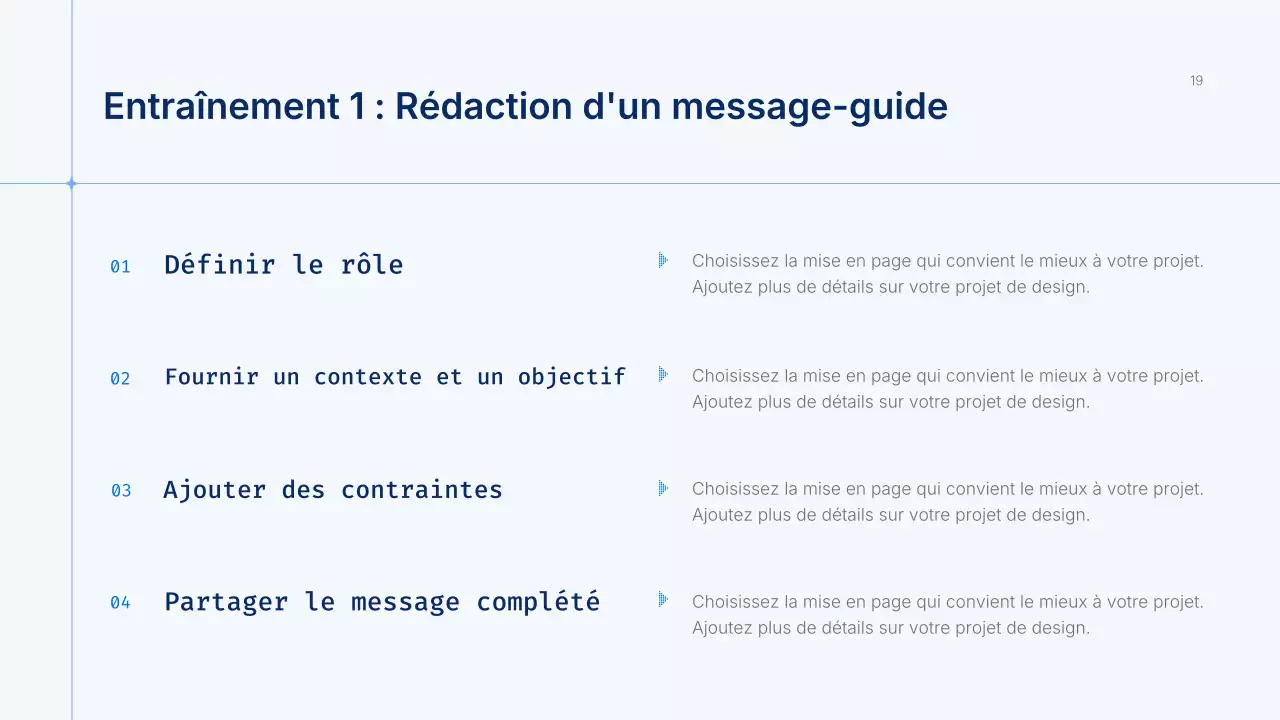 19

Entraînement 1 : Rédaction d'un message-guide

01 Définir le rôle

Choisissez la mise en page qui convient le mieux à votre projet. Ajoutez plus de détails sur votre projet de design.

02 Fournir un contexte et un objectif

Choisissez la mise en page qui convient le mieux à votre projet. Ajoutez plus de détails sur votre projet de design.

03 Ajouter des contraintes

Choisissez la mise en page qui convient le mieux à votre projet. Ajoutez plus de détails sur votre projet de design.

04 Partager le message complété

Choisissez la mise en page qui convient le mieux à votre projet. Ajoutez plus de détails sur votre projet de design.